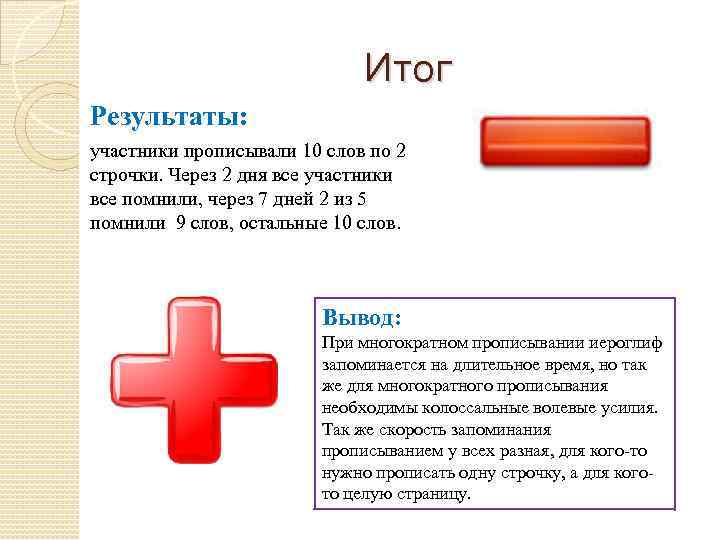 Итог

Результаты:

участники прописывали 10 слов по 2 строчки. Через 2 дня все участники все помнили, через 7 дней 2 из 5 помнили 9 слов, остальные 10 слов.

Вывод:

При многократном прописывании иероглиф запоминается на длительное время, но так же для многократного прописывания необходимы колоссальные волевые усилия. Так же скорость запоминания прописыванием у всех разная, для кого-то нужно прописать одну строчку, а для кого-то целую страницу.